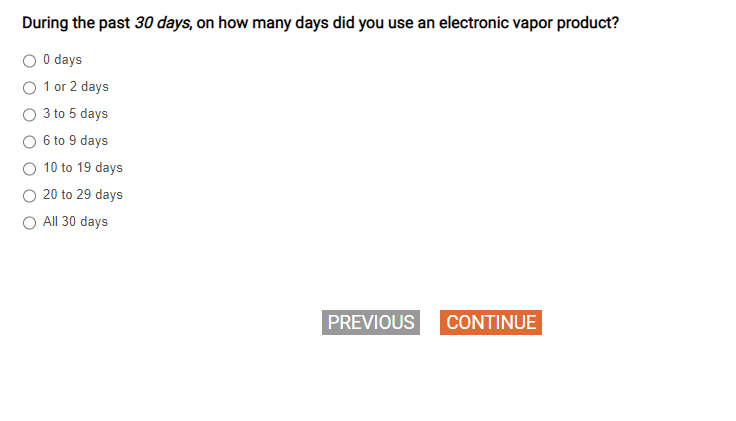 During the past 30 days, on how many days did you use an electronic vapor product?

0 days

1 or 2 days

3 to 5 days

6 to 9 days

10 to 19 days

20 to 29 days

All 30 days

PREVIOUS CONTINUE